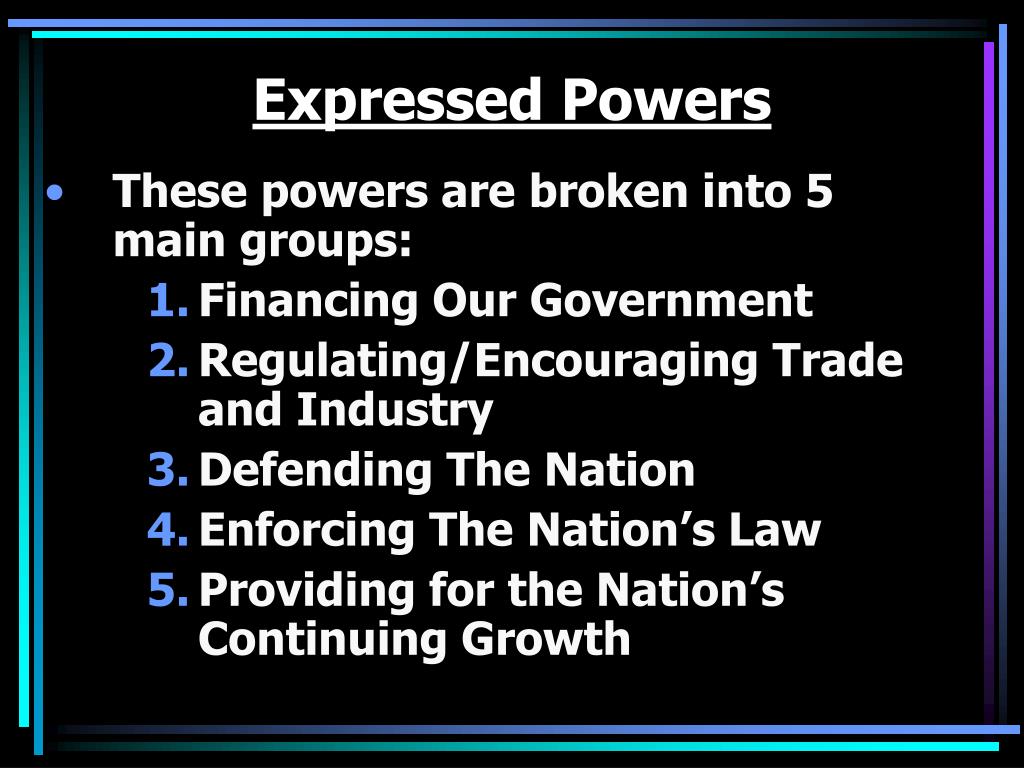 Expressed Powers

• These powers are broken into 5 main groups:
1. Financing Our Government
2. Regulating/Encouraging Trade and Industry
3. Defending The Nation
4. Enforcing The Nation’s Law
5. Providing for the Nation’s Continuing Growth